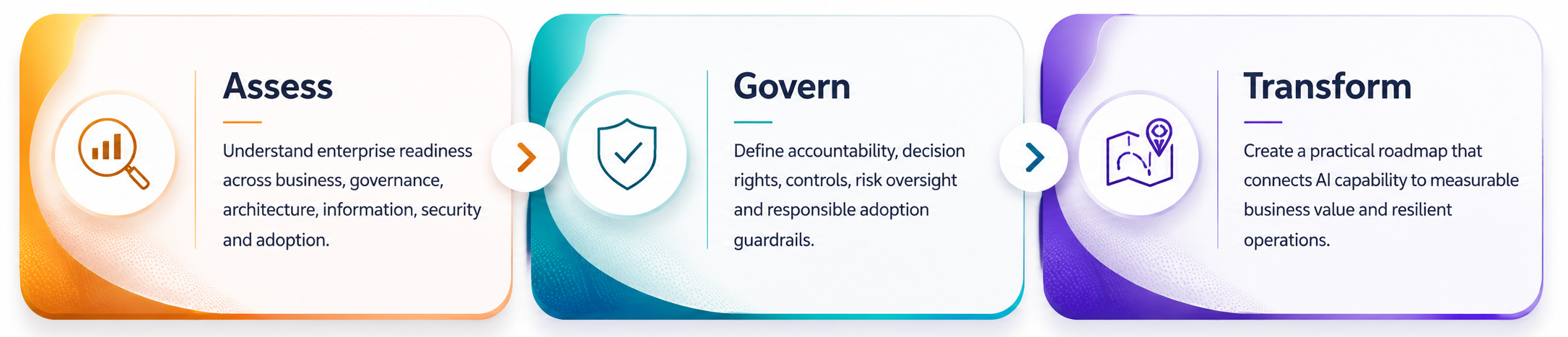 Assess

Understand enterprise readiness across business, governance, architecture, information, security and adoption.

Govern

Define accountability, decision rights, controls, risk oversight and responsible adoption guardrails.

Transform

Create a practical roadmap that connects AI capability to measurable business value and resilient operations.